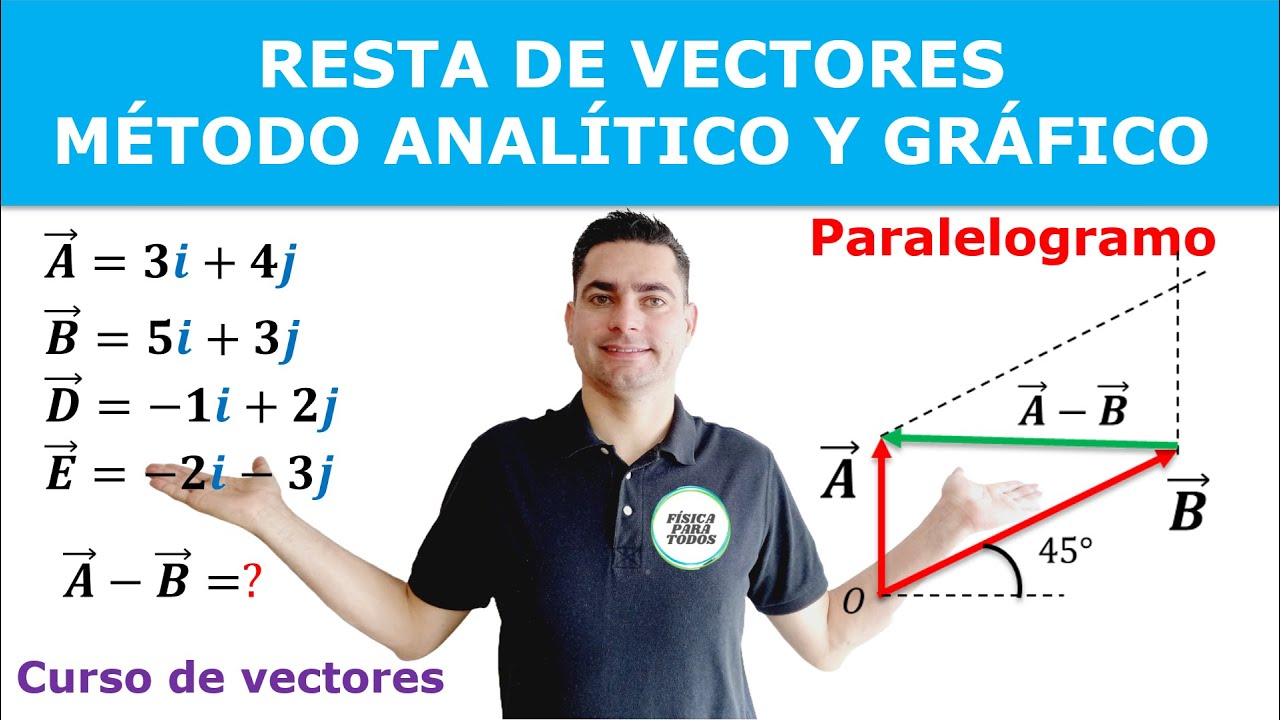 RESTA DE VECTORES
MÉTODO ANALÍTICO Y GRÁFICO

$\vec{A} = 3i + 4j$
$\vec{B} = 5i + 3j$
$\vec{D} = -1i + 2j$
$\vec{E} = -2i - 3j$

$\vec{A} - \vec{B} = ?$

Curso de vectores

FÍSICA PARA TODOS

Paralelogramo

$\vec{A} - \vec{B}$

$\vec{A}$

$\vec{B}$

$45°$

$O$